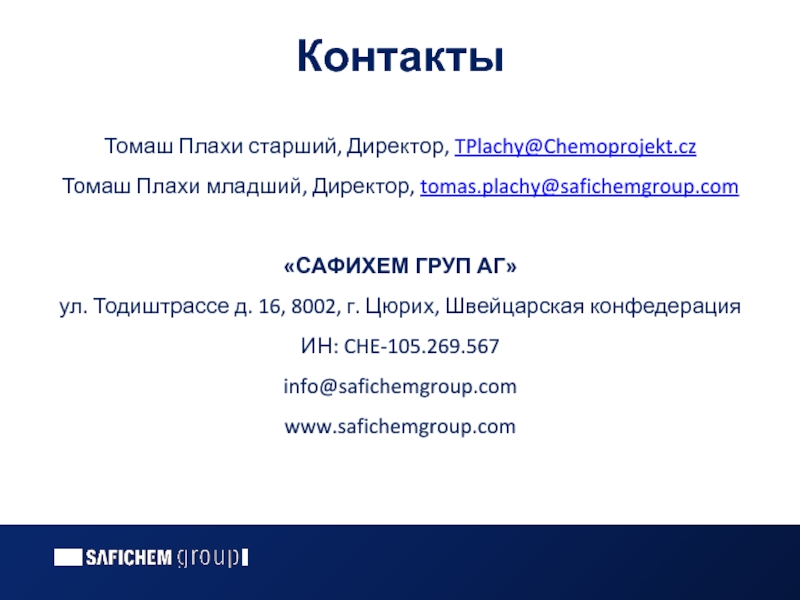 Контакты

Томаш Плахи старший, Директор, TPlachy@Chemoprojekt.cz

Томаш Плахи младший, Директор, tomas.plachy@safichemgroup.com

«САФИХЕМ ГРУП АГ»

ул. Тодиштрассе д. 16, 8002, г. Цюрих, Швейцарская конфедерация

ИН: CHE-105.269.567

info@safichemgroup.com

www.safichemgroup.com

SAFICHEM group